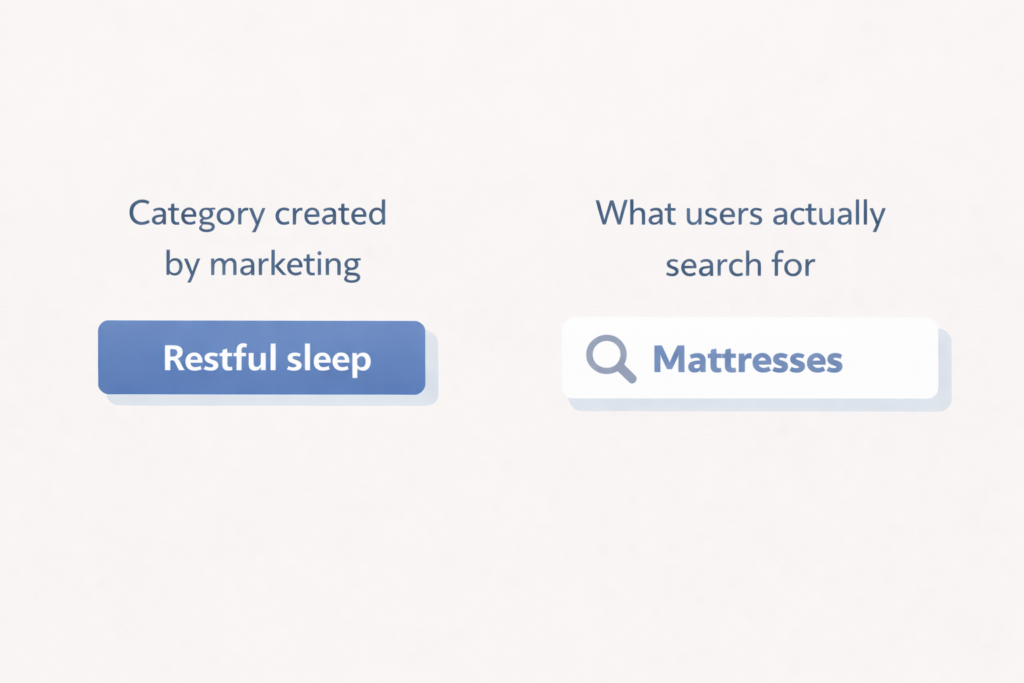 Category created by marketing

Restful sleep

What users actually search for

Mattresses